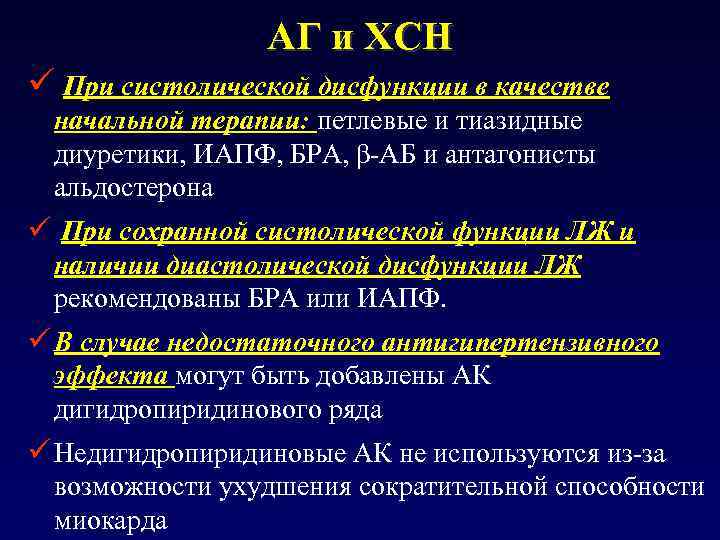 АГ и ХСН

✓ При систолической дисфункции в качестве начальной терапии: петлевые и тиазидные диуретики, ИАПФ, БРА, β-АБ и антагонисты альдостерона

✓ При сохранной систолической функции ЛЖ и наличии диастолической дисфункции ЛЖ рекомендованы БРА или ИАПФ.

✓ В случае недостаточного антигипертензивного эффекта могут быть добавлены АК дигидропиридинового ряда

✓ Недигидропиридиновые АК не используются из-за возможности ухудшения сократительной способности миокарда